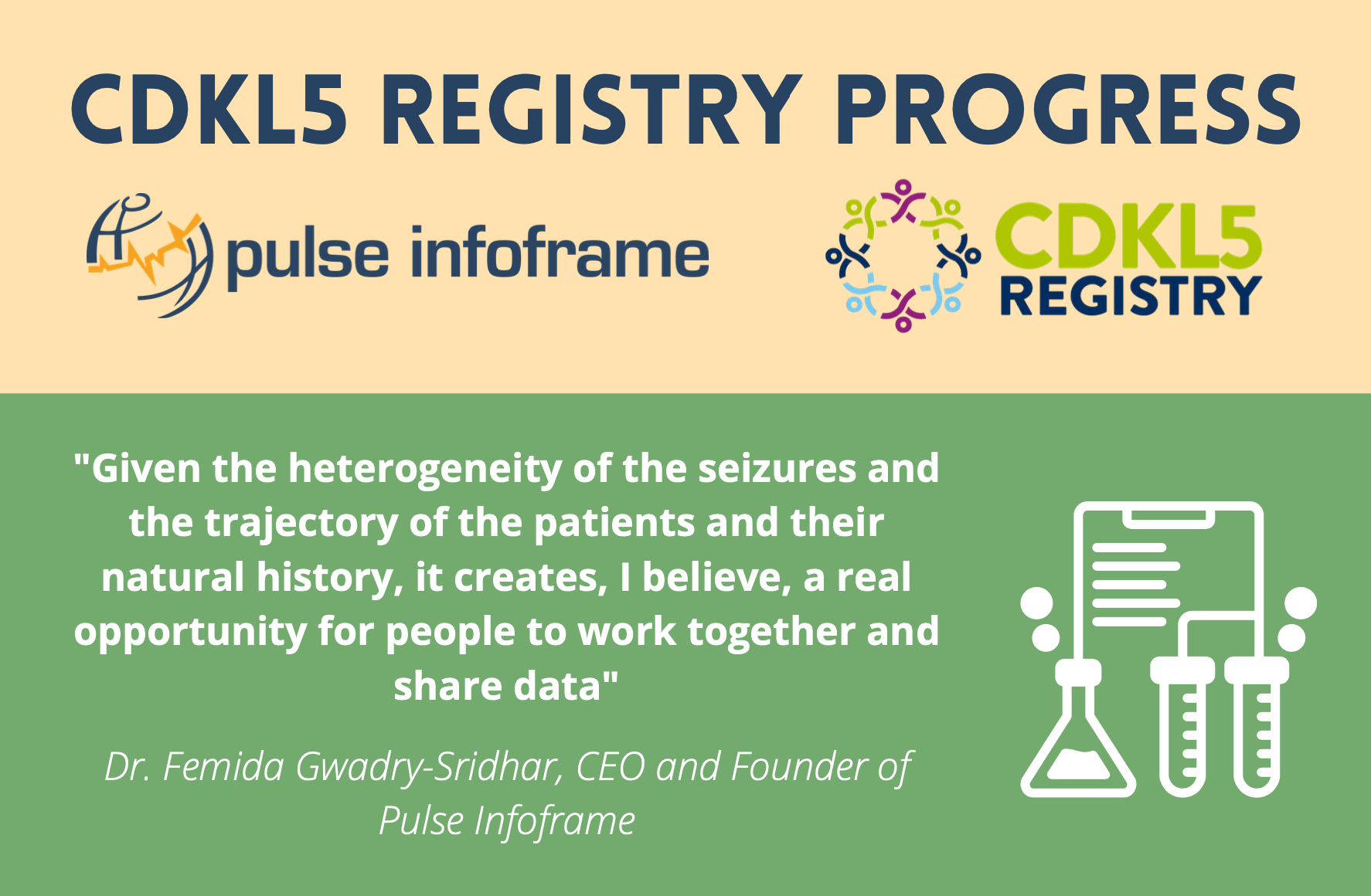 CDKL5 REGISTRY PROGRESS

pulse infoframe

CDKL5 REGISTRY

"Given the heterogeneity of the seizures and the trajectory of the patients and their natural history, it creates, I believe, a real opportunity for people to work together and share data"

Dr. Femida Gwadry-Sridhar, CEO and Founder of Pulse Infoframe